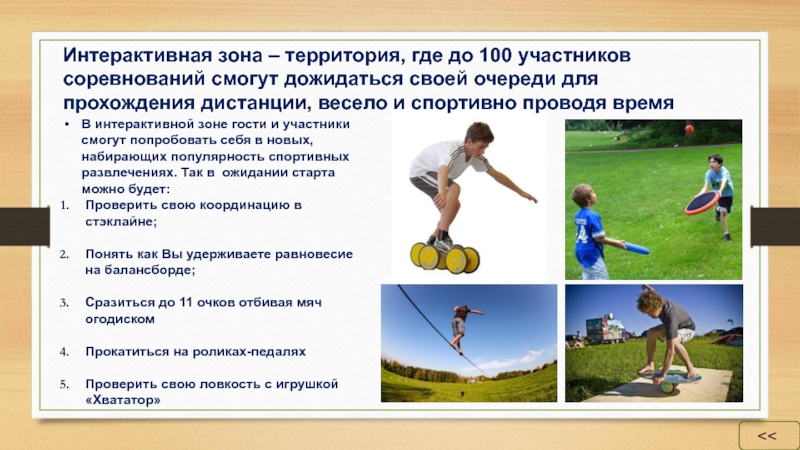 Интерактивная зона – территория, где до 100 участников соревнований смогут дожидаться своей очереди для прохождения дистанции, весело и спортивно проводя время

• В интерактивной зоне гости и участники смогут попробовать себя в новых, набирающих популярность спортивных развлечениях. Так в ожидании старта можно будет:

1. Проверить свою координацию в стэклайне;

2. Понять как Вы удерживаете равновесие на балансборде;

3. Сразиться до 11 очков отбивая мяч огодиском

4. Прокатиться на роликах-педалях

5. Проверить свою ловкость с игрушкой «Хвататор»

<<